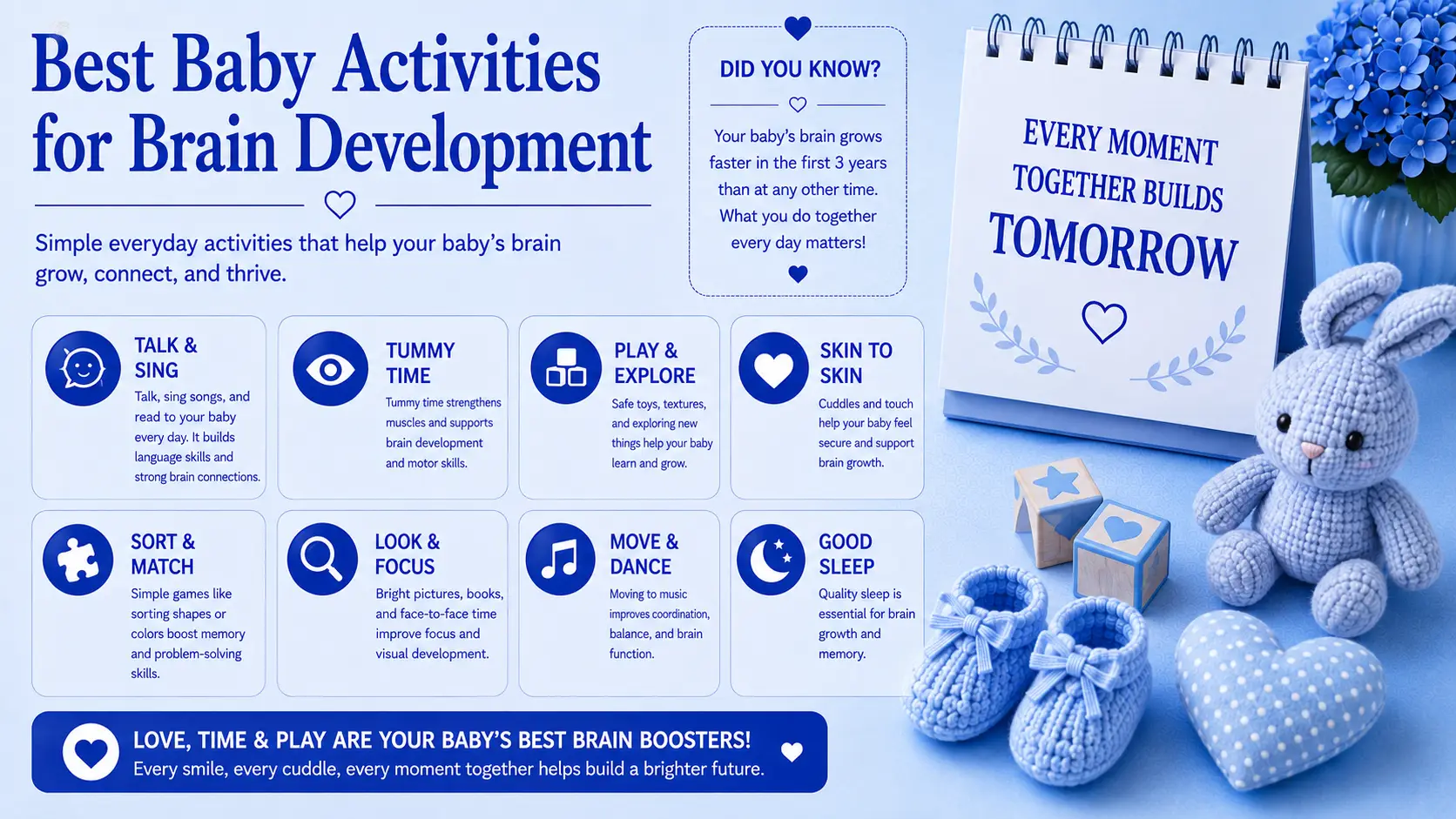 Best Baby Activities for Brain Development

Simple everyday activities that help your baby's brain grow, connect, and thrive.

DID YOU KNOW?

Your baby's brain grows faster in the first 3 years than at any other time. What you do together every day matters!

EVERY MOMENT TOGETHER BUILDS TOMORROW

TALK & SING
Talk, sing songs, and read to your baby every day. It builds language skills and strong brain connections.

TUMMY TIME
Tummy time strengthens muscles and supports brain development and motor skills.

PLAY & EXPLORE
Safe toys, textures, and exploring new things help your baby learn and grow.

SKIN TO SKIN
Cuddles and touch help your baby feel secure and support brain growth.

SORT & MATCH
Simple games like sorting shapes or colors boost memory and problem-solving skills.

LOOK & FOCUS
Bright pictures, books, and face-to-face time improve focus and visual development.

MOVE & DANCE
Moving to music improves coordination, balance, and brain function.

GOOD SLEEP
Quality sleep is essential for brain growth and memory.

LOVE, TIME & PLAY ARE YOUR BABY'S BEST BRAIN BOOSTERS!
Every smile, every cuddle, every moment together helps build a brighter future.